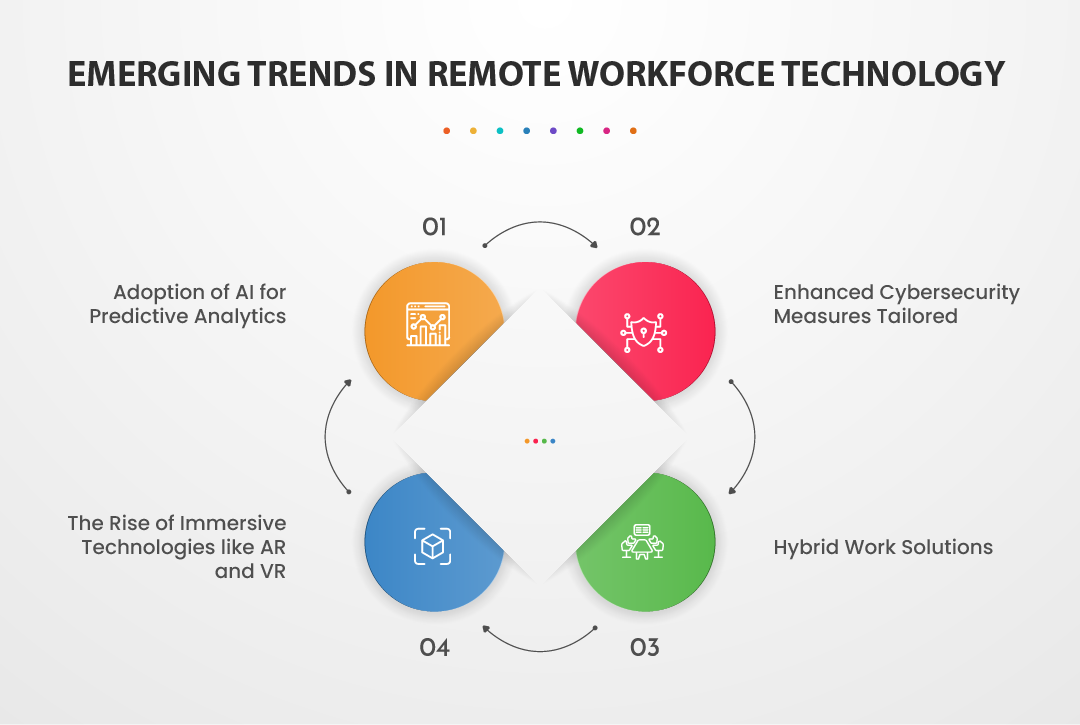 EMERGING TRENDS IN REMOTE WORKFORCE TECHNOLOGY

01

Adoption of AI for Predictive Analytics

02

Enhanced Cybersecurity Measures Tailored

03

Hybrid Work Solutions

04

The Rise of Immersive Technologies like AR and VR